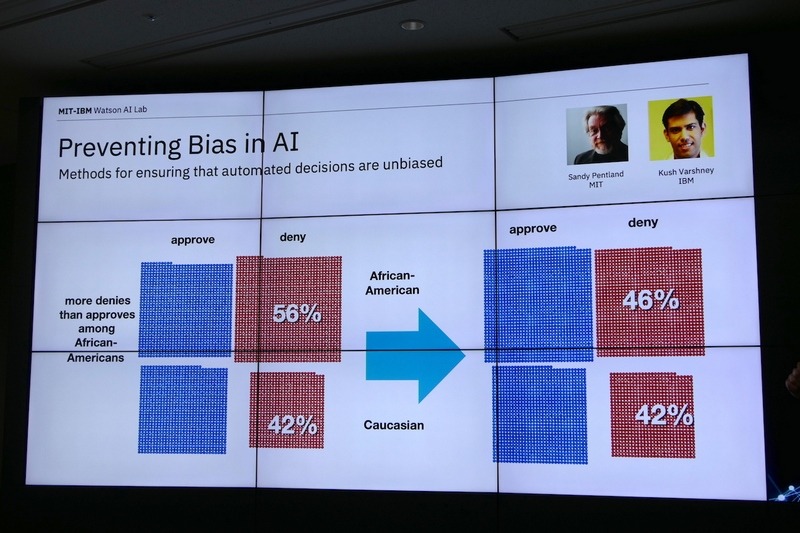 MIT-IBM Watson AI Lab

Preventing Bias in AI
Methods for ensuring that automated decisions are unbiased

Sandy Pentland
MIT

Kush Varshney
IBM

approve

deny

more denies than approves among African-Americans

56%

42%

African-American

Caucasian

approve

deny

46%

42%